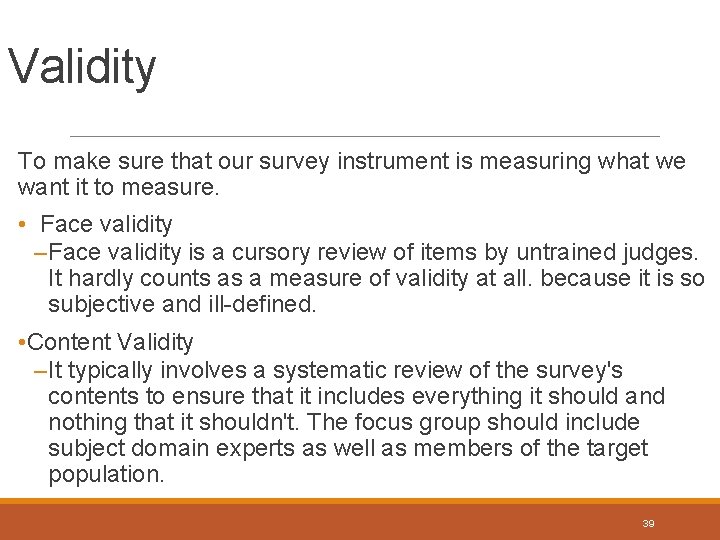 Validity

To make sure that our survey instrument is measuring what we want it to measure.

• Face validity
–Face validity is a cursory review of items by untrained judges. It hardly counts as a measure of validity at all. because it is so subjective and ill-defined.

•Content Validity
–It typically involves a systematic review of the survey's contents to ensure that it includes everything it should and nothing that it shouldn't. The focus group should include subject domain experts as well as members of the target population.

39